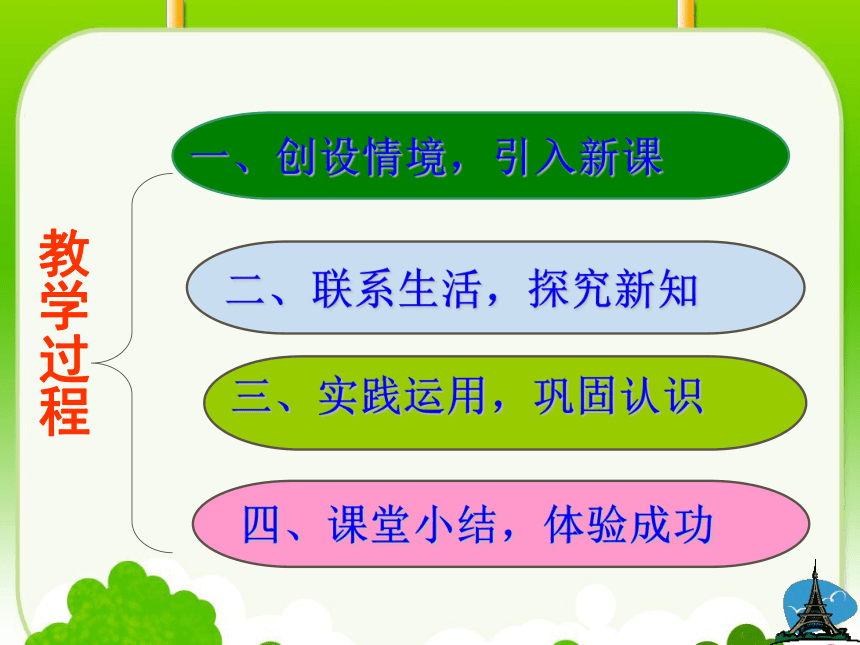 教学过程

一、创设情境，引入新课

二、联系生活，探究新知

三、实践运用，巩固认识

四、课堂小结，体验成功